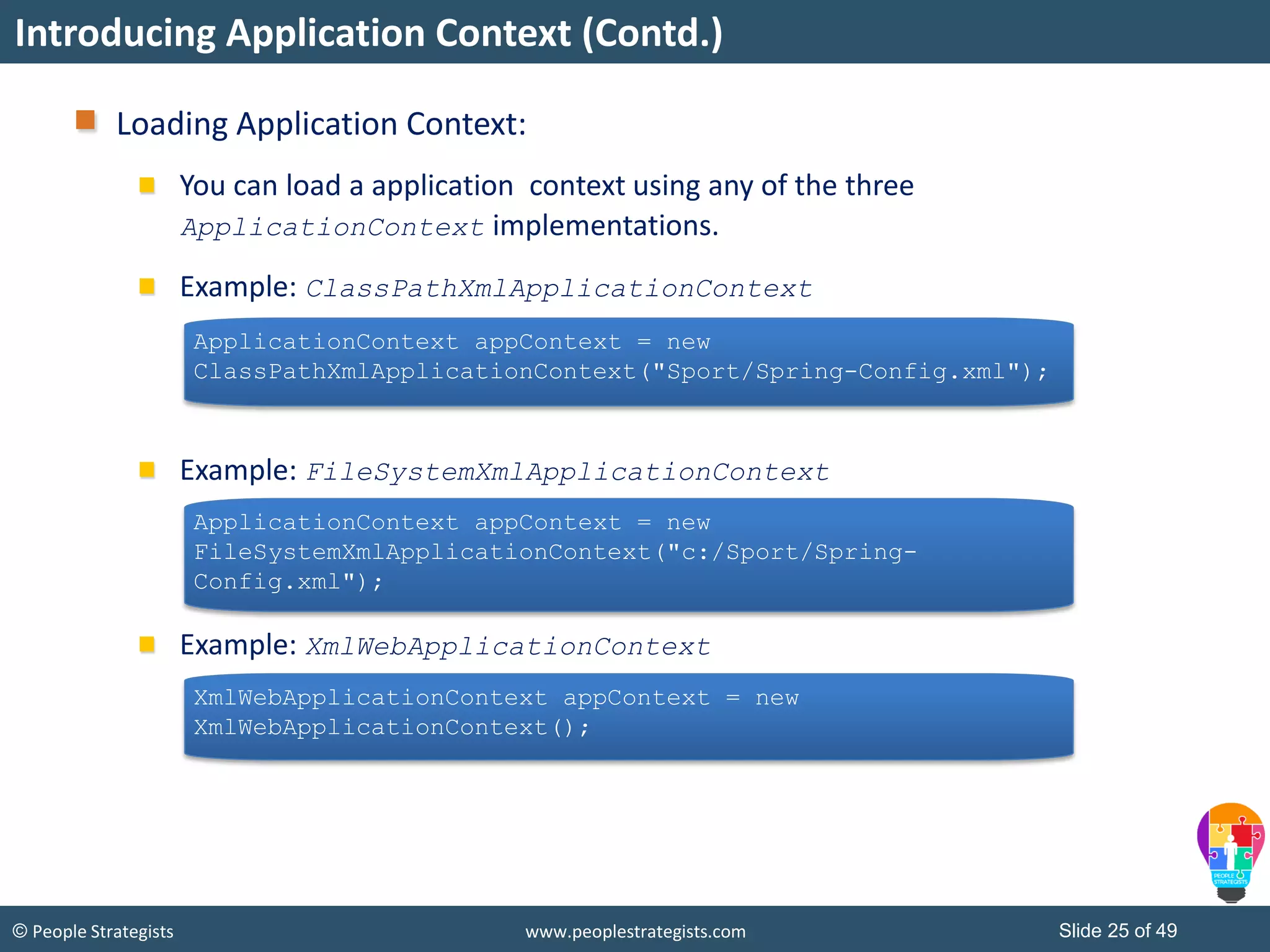 Introducing Application Context (Contd.)

Loading Application Context:

You can load a application context using any of the three ApplicationContext implementations.

Example: ClassPathXmlApplicationContext

ApplicationContext appContext = new ClassPathXmlApplicationContext("Sport/Spring-Config.xml");

Example: FileSystemXmlApplicationContext

ApplicationContext appContext = new FileSystemXmlApplicationContext("c:/Sport/Spring-Config.xml");

Example: XmlWebApplicationContext

XmlWebApplicationContext appContext = new XmlWebApplicationContext();

PEOPLE STRATEGISTS

© People Strategists www.peoplestrategists.com Slide 25 of 49